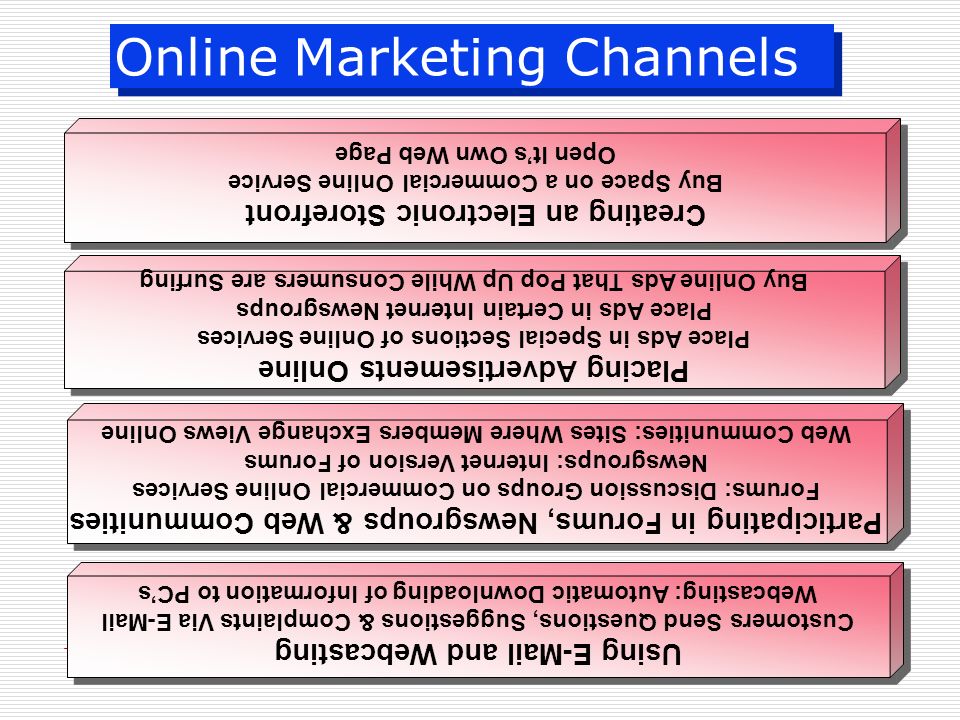 Online Marketing Channels

Creating an Electronic Storefront
Buy Space on a Commercial Online Service
Open It's Own Web Page

Placing Advertisements Online
Place Ads in Special Sections of Online Services
Place Ads in Certain Internet Newsgroups
Buy Online Ads That Pop Up While Consumers are Surfing

Participating in Forums, Newsgroups & Web Communities
Forums: Discussion Groups on Commercial Online Services
Newsgroups: Internet Version of Forums
Web Communities: Sites Where Members Exchange Views Online

Using E-Mail and Webcasting
Customers Send Questions, Suggestions & Complaints Via E-Mail
Webcasting: Automatic Downloading of Information to PC's